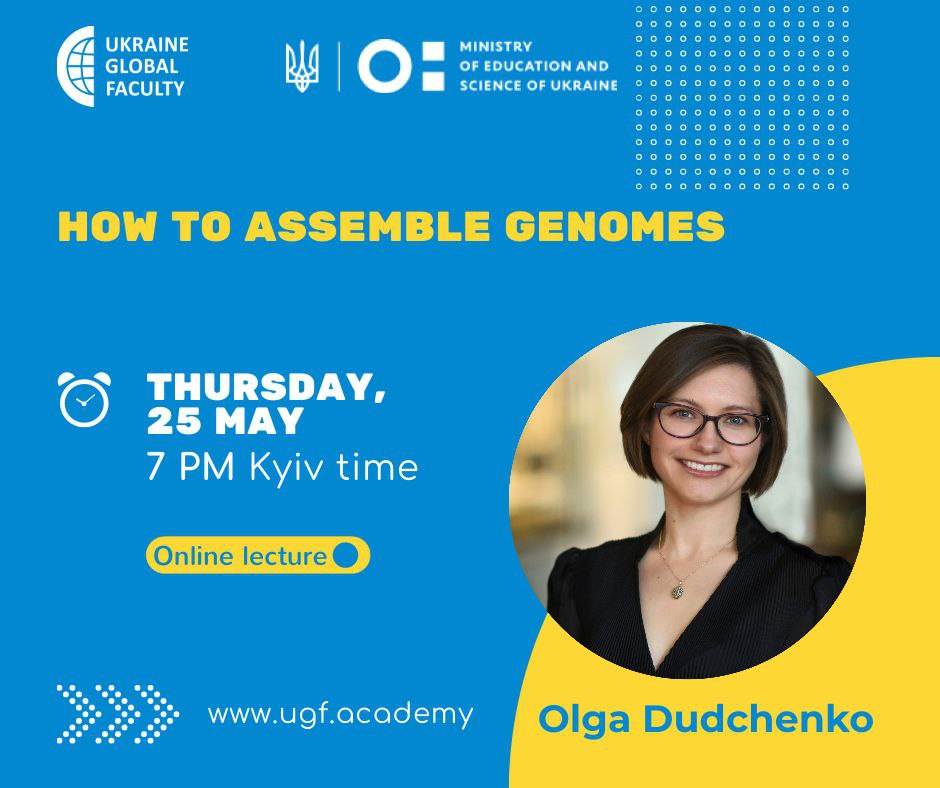 UKRAINE GLOBAL FACULTY

MINISTRY OF EDUCATION AND SCIENCE OF UKRAINE

HOW TO ASSEMBLE GENOMES

THURSDAY, 25 MAY
7 PM Kyiv time

Online lecture

www.ugf.academy

Olga Dudchenko